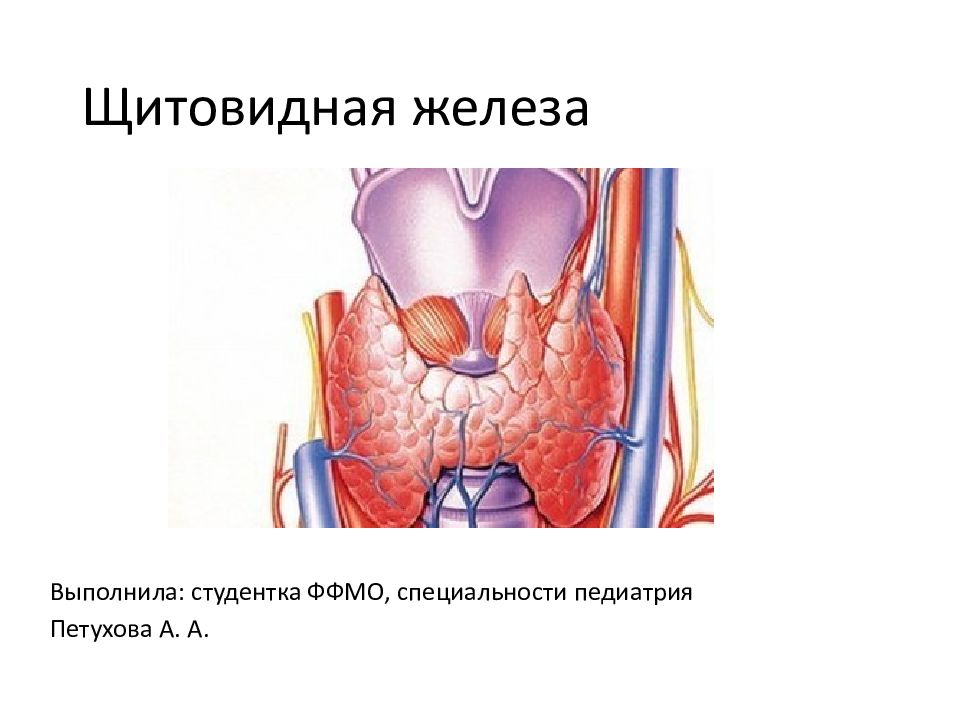 Щитовидная железа

Выполнила: студентка ФФМО, специальности педиатрия

Петухова А. А.